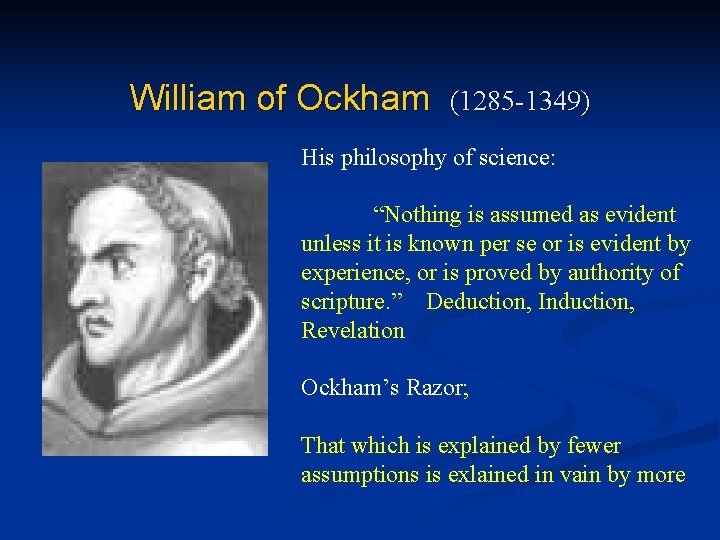 William of Ockham (1285-1349)

His philosophy of science:

“Nothing is assumed as evident unless it is known per se or is evident by experience, or is proved by authority of scripture.” Deduction, Induction, Revelation

Ockham’s Razor;

That which is explained by fewer assumptions is exlained in vain by more